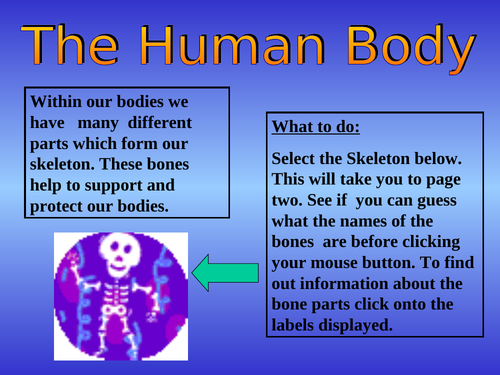 The Human Body

Within our bodies we have many different parts which form our skeleton. These bones help to support and protect our bodies.

What to do:

Select the Skeleton below. This will take you to page two. See if you can guess what the names of the bones are before clicking your mouse button. To find out information about the bone parts click onto the labels displayed.